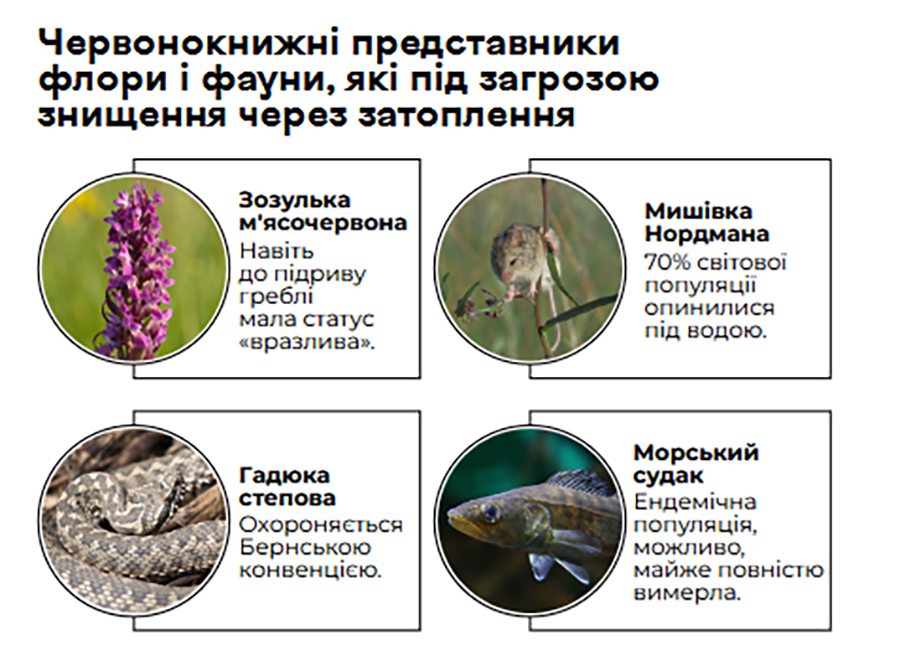 Червонокнижні представники флори і фауни, які під загрозою знищення через затоплення

Зозулька м'ясочервона
Навіть до підриву греблі мала статус «вразлива».

Мишівка Нордмана
70% світової популяції опинилися під водою.

Гадюка степова
Охороняється Бернською конвенцією.

Морський судак
Ендемічна популяція, можливо, майже повністю вимерла.